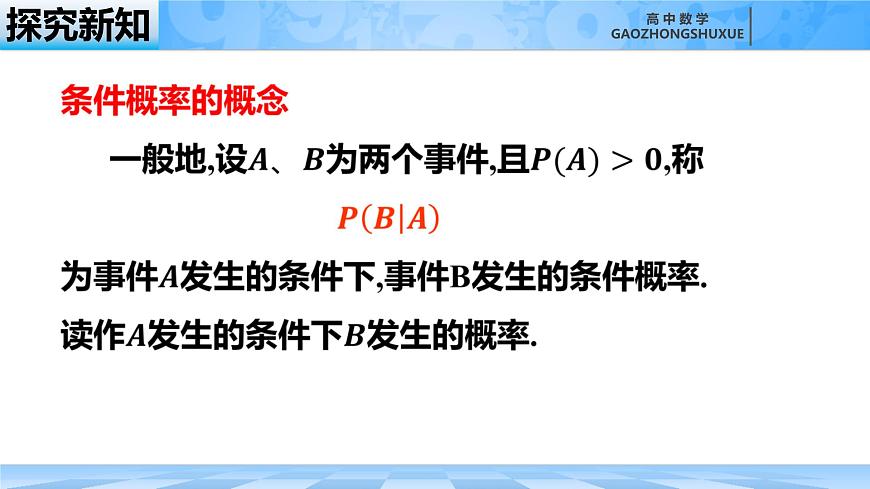 探究新知

高中数学
GAOZHONGSHUXUE

条件概率的概念

一般地,设$A$、$B$为两个事件,且$P(A)>0$,称

$P(B|A)$

为事件$A$发生的条件下,事件B发生的条件概率.

读作$A$发生的条件下$B$发生的概率.